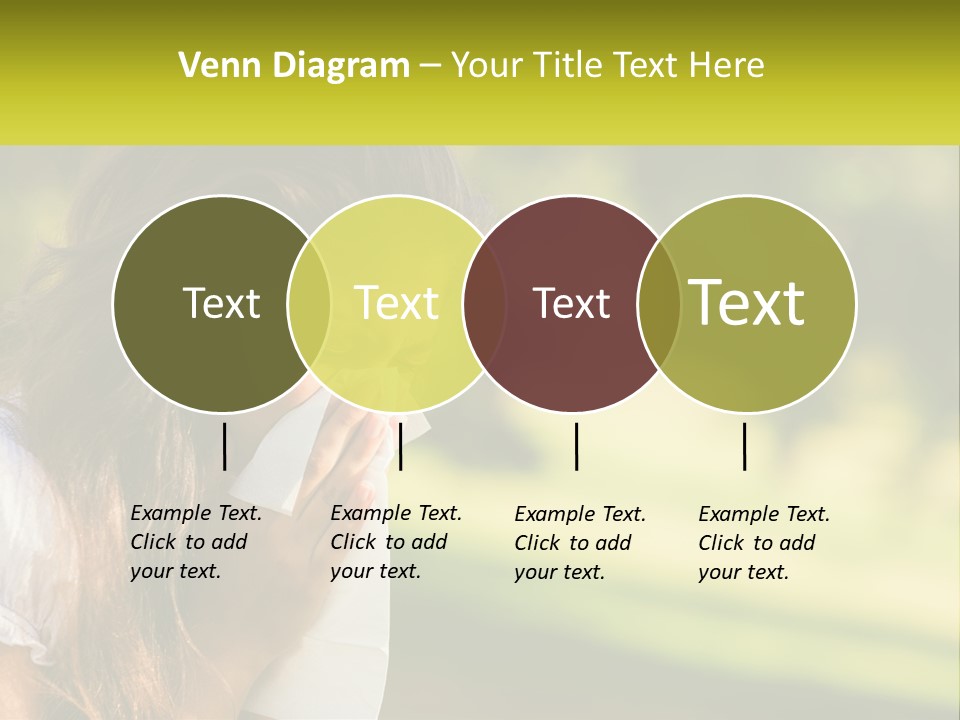 Venn Diagram – Your Title Text Here

Text

Text

Text

Text

Example Text. Click to add your text.

Example Text. Click to add your text.

Example Text. Click to add your text.

Example Text. Click to add your text.